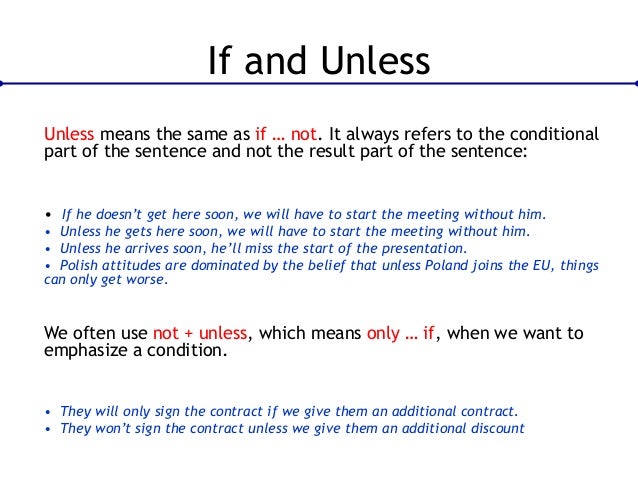 If and Unless

Unless means the same as if … not. It always refers to the conditional part of the sentence and not the result part of the sentence:

• If he doesn't get here soon, we will have to start the meeting without him.
• Unless he gets here soon, we will have to start the meeting without him.
• Unless he arrives soon, he'll miss the start of the presentation.
• Polish attitudes are dominated by the belief that unless Poland joins the EU, things can only get worse.

We often use not + unless, which means only … if, when we want to emphasize a condition.

• They will only sign the contract if we give them an additional contract.
• They won't sign the contract unless we give them an additional discount